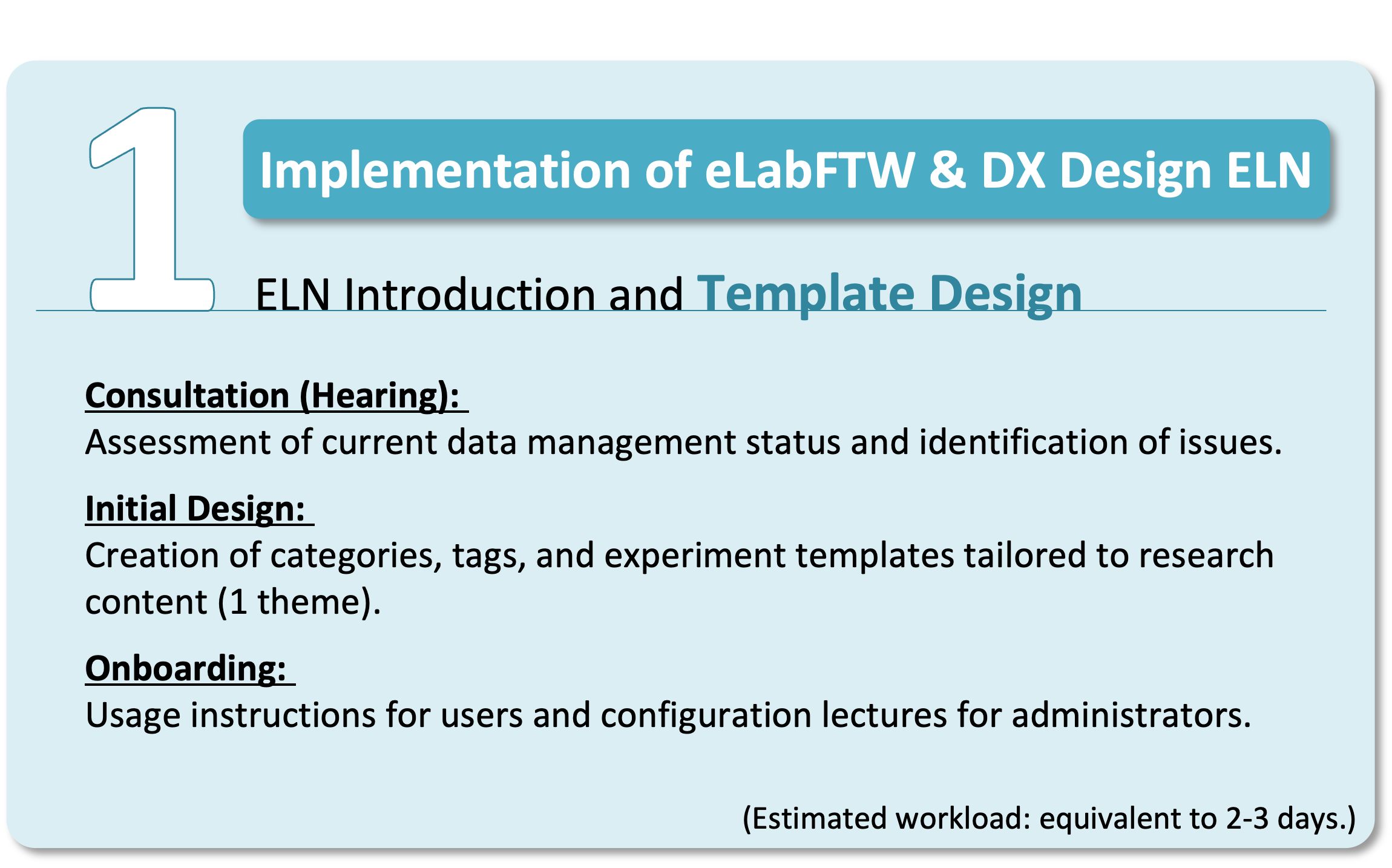 1

Implementation of eLabFTW & DX Design ELN

ELN Introduction and Template Design

Consultation (Hearing):
Assessment of current data management status and identification of issues.

Initial Design:
Creation of categories, tags, and experiment templates tailored to research content (1 theme).

Onboarding:
Usage instructions for users and configuration lectures for administrators.

(Estimated workload: equivalent to 2-3 days.)